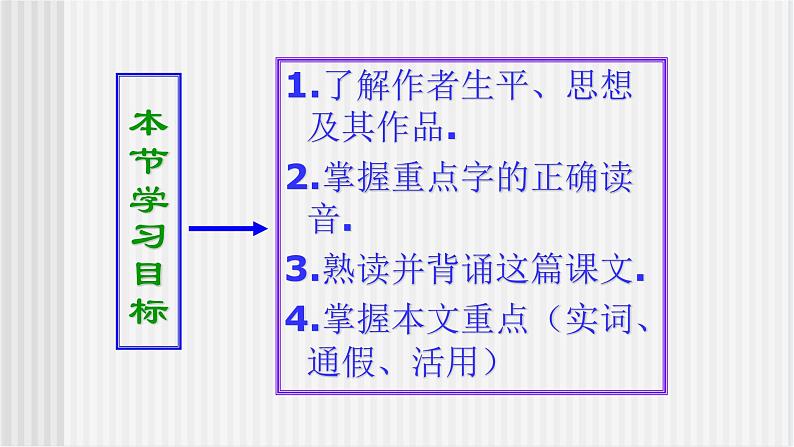 本节学习目标

1.了解作者生平、思想及其作品.

2.掌握重点字的正确读音.

3.熟读并背诵这篇课文.

4.掌握本文重点（实词、通假、活用）